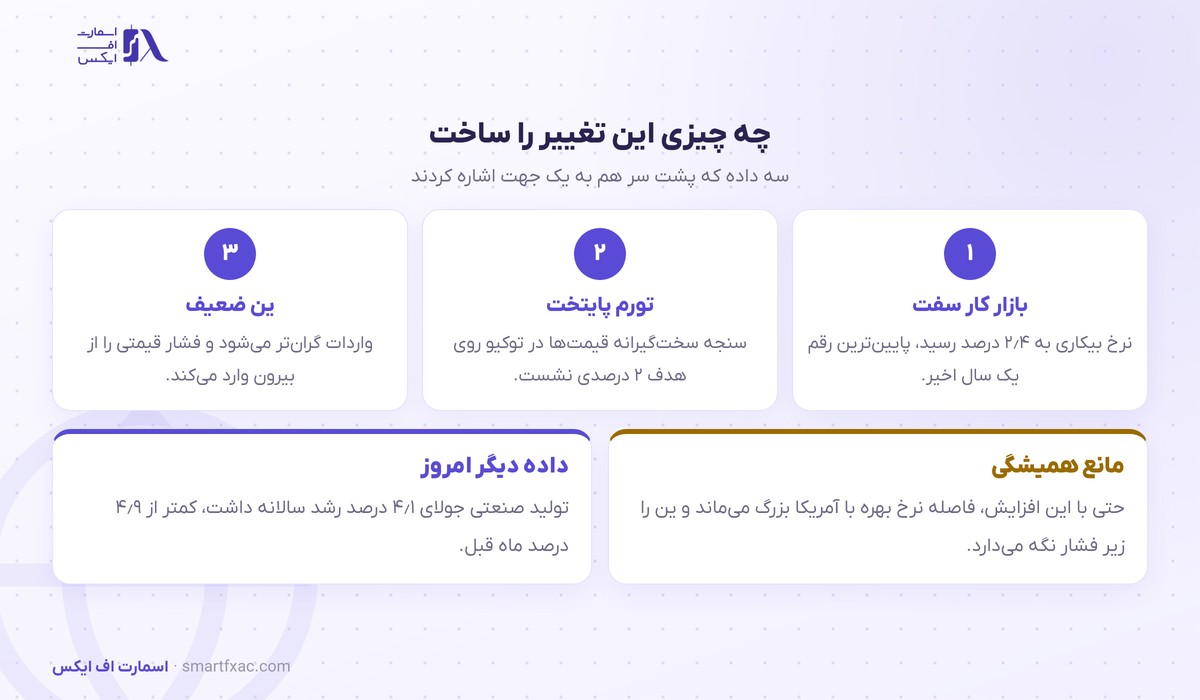 اسمارت
اف
ایکس

چه چیزی این تغییر را ساخت

سه داده که پشت سر هم به یک جهت اشاره کردند

۱
بازار کار سفت
نرخ بیکاری به ۲/۴ درصد رسید، پایین‌ترین رقم یک سال اخیر.

۲
تورم پایتخت
سنجه سخت‌گیرانه قیمت‌ها در توکیو روی هدف ۲ درصدی نشست.

۳
ین ضعیف
واردات گران‌تر می‌شود و فشار قیمتی را از بیرون وارد می‌کند.

مانع همیشگی
حتی با این افزایش، فاصله نرخ بهره با آمریکا بزرگ می‌ماند و ین را زیر فشار نگه می‌دارد.

داده دیگر امروز
تولید صنعتی جولای ۴/۱ درصد رشد سالانه داشت، کمتر از ۴/۹ درصد ماه قبل.

اسمارت اف ایکس · smartfxac.com